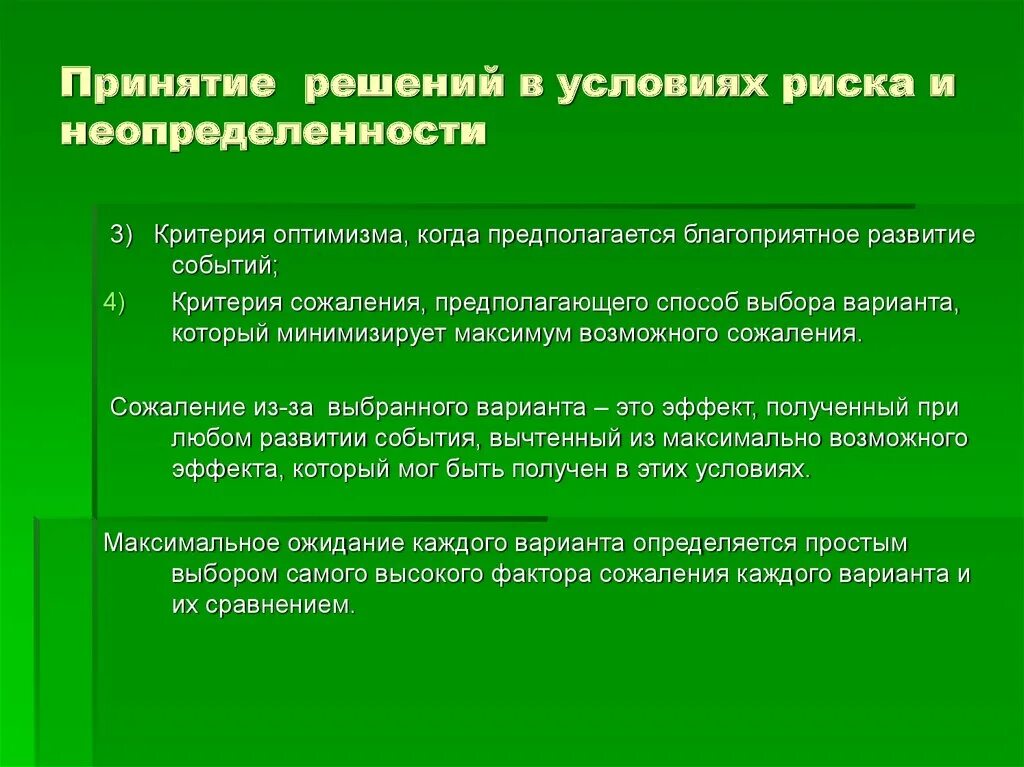 Принятие решений в условиях риска и неопределенности

3) Критерия оптимизма, когда предполагается благоприятное развитие событий;

4) Критерия сожаления, предполагающего способ выбора варианта, который минимизирует максимум возможного сожаления.

Сожаление из-за выбранного варианта – это эффект, полученный при любом развитии события, вычтенный из максимально возможного эффекта, который мог быть получен в этих условиях.

Максимальное ожидание каждого варианта определяется простым выбором самого высокого фактора сожаления каждого варианта и их сравнением.